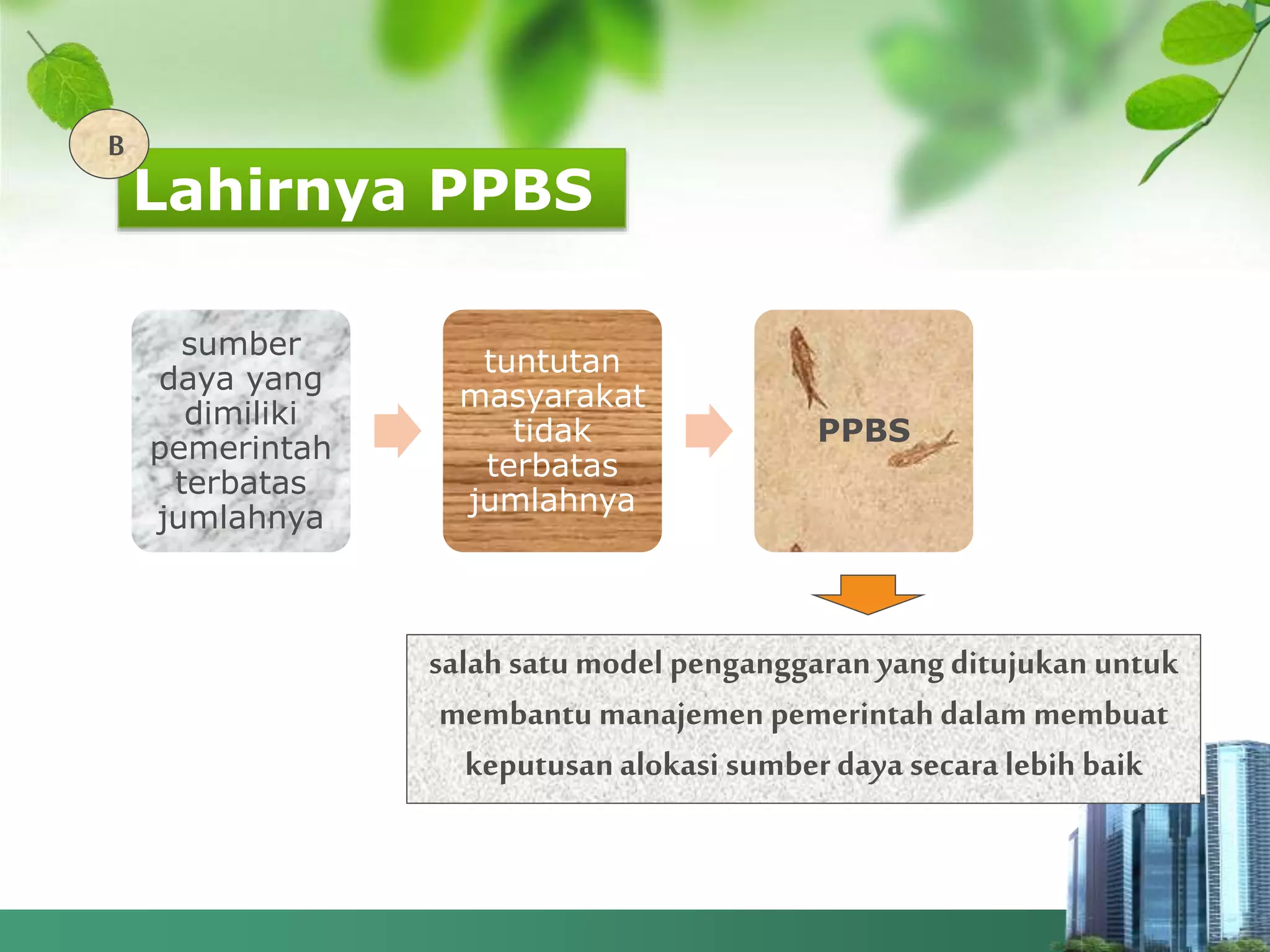 B

Lahirnya PPBS

sumber daya yang dimiliki pemerintah terbatas jumlahnya

tuntutan masyarakat tidak terbatas jumlahnya

PPBS

salah satu model penganggaran yang ditujukan untuk membantu manajemen pemerintah dalam membuat keputusan alokasi sumber daya secara lebih baik